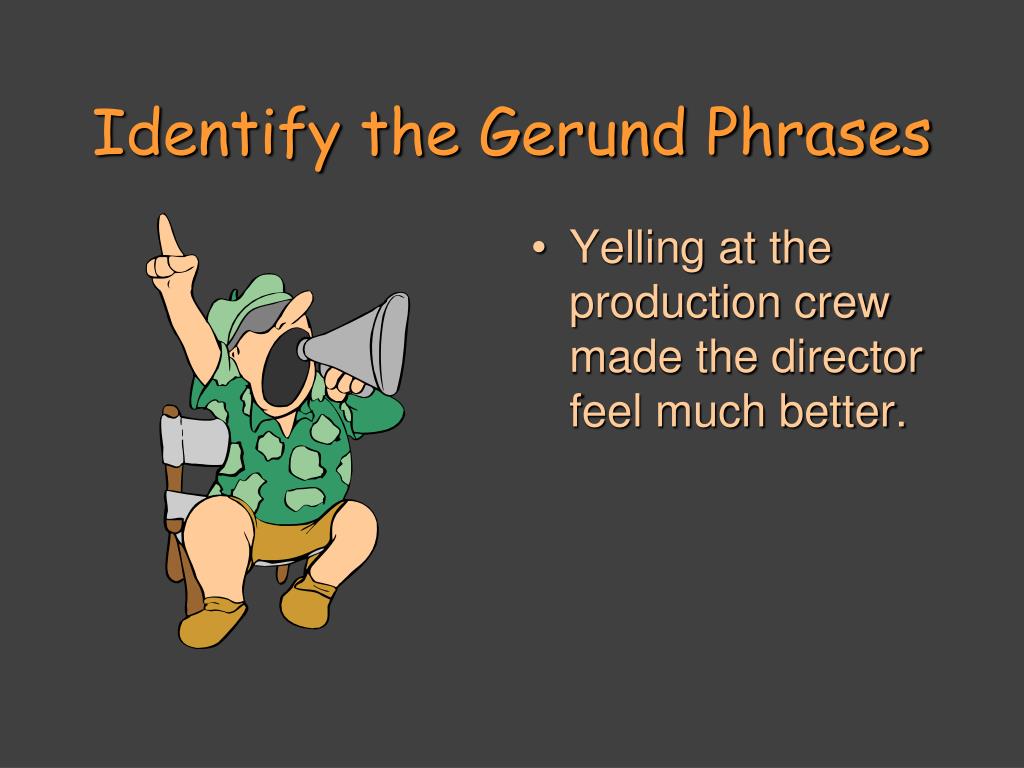 Identify the Gerund Phrases

• Yelling at the production crew made the director feel much better.